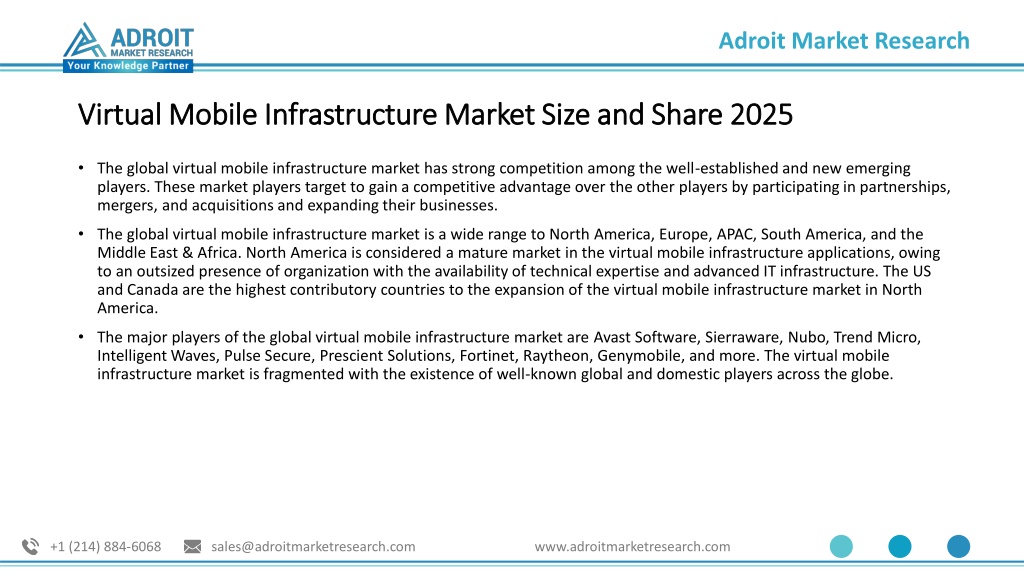 ADROIT
MARKET RESEARCH
Your Knowledge Partner

Adroit Market Research

Virtual Mobile Infrastructure Market Size and Share 2025

• The global virtual mobile infrastructure market has strong competition among the well-established and new emerging players. These market players target to gain a competitive advantage over the other players by participating in partnerships, mergers, and acquisitions and expanding their businesses.

• The global virtual mobile infrastructure market is a wide range to North America, Europe, APAC, South America, and the Middle East & Africa. North America is considered a mature market in the virtual mobile infrastructure applications, owing to an outsized presence of organization with the availability of technical expertise and advanced IT infrastructure. The US and Canada are the highest contributory countries to the expansion of the virtual mobile infrastructure market in North America.

• The major players of the global virtual mobile infrastructure market are Avast Software, Sierraware, Nubo, Trend Micro, Intelligent Waves, Pulse Secure, Prescient Solutions, Fortinet, Raytheon, Genymobile, and more. The virtual mobile infrastructure market is fragmented with the existence of well-known global and domestic players across the globe.

+1 (214) 884-6068 sales@adroitmarketresearch.com www.adroitmarketresearch.com